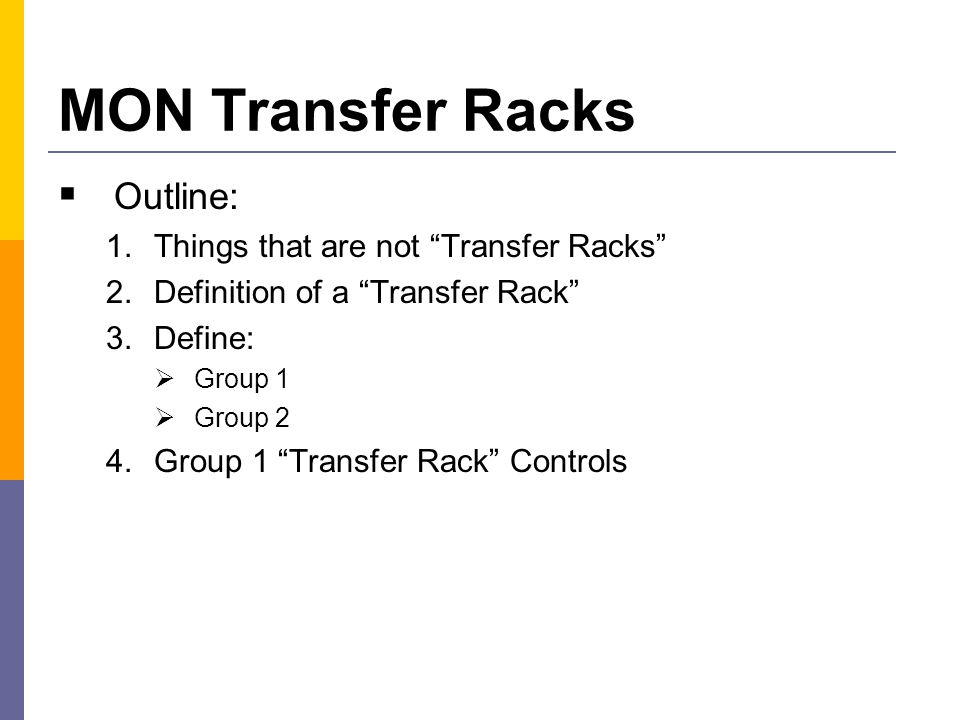 MON Transfer Racks

▪ Outline:
1. Things that are not “Transfer Racks”
2. Definition of a “Transfer Rack”
3. Define:
   ➢ Group 1
   ➢ Group 2
4. Group 1 “Transfer Rack” Controls